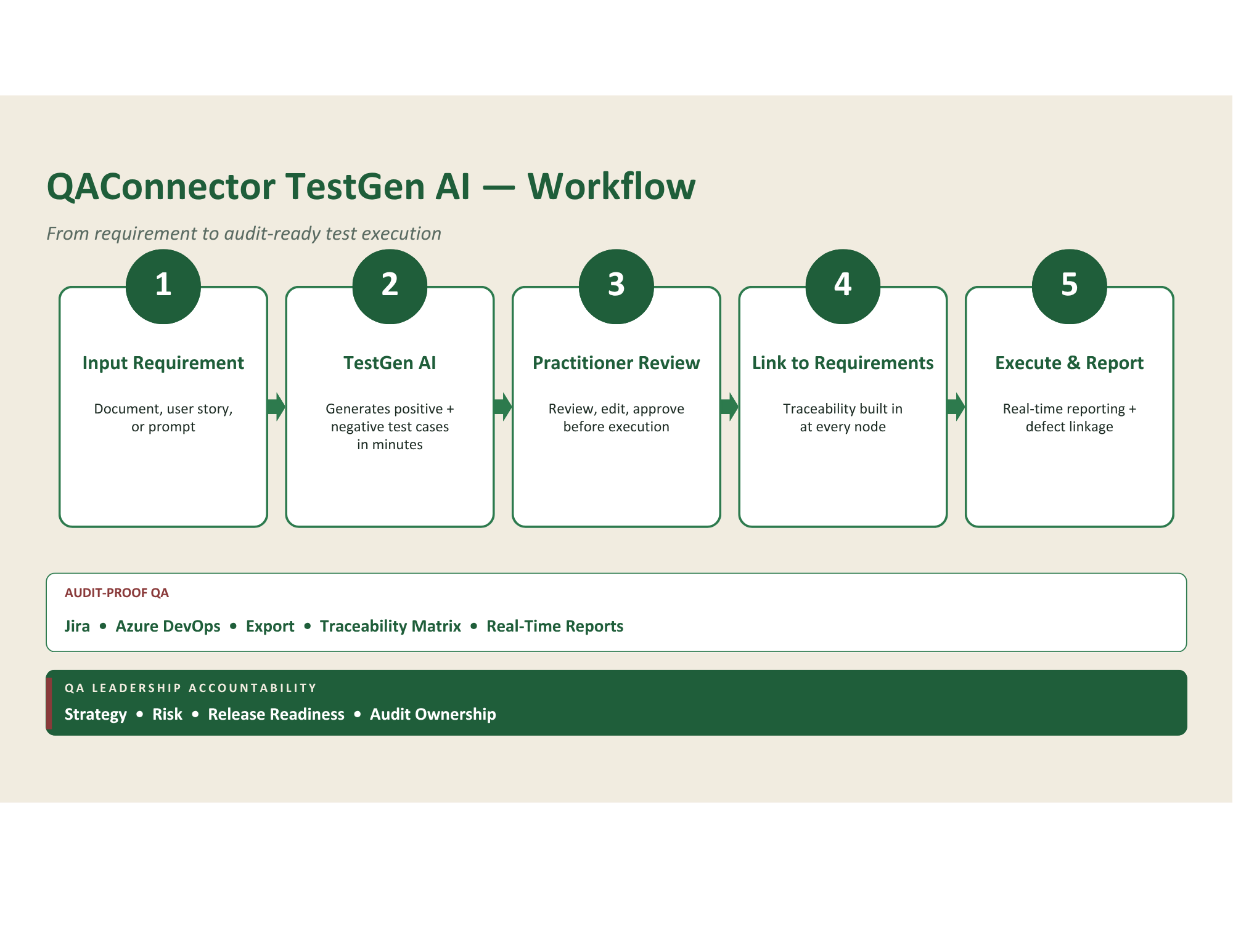 QAConnector TestGen AI — Workflow

From requirement to audit-ready test execution

1

Input Requirement

Document, user story, or prompt

2

TestGen AI

Generates positive + negative test cases in minutes

3

Practitioner Review

Review, edit, approve before execution

4

Link to Requirements

Traceability built in at every node

5

Execute & Report

Real-time reporting + defect linkage

AUDIT-PROOF QA

Jira • Azure DevOps • Export • Traceability Matrix • Real-Time Reports

QA LEADERSHIP ACCOUNTABILITY

Strategy • Risk • Release Readiness • Audit Ownership